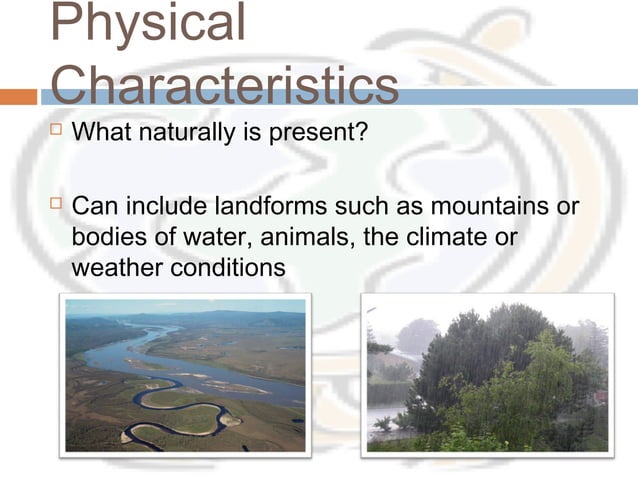 Physical Characteristics

What naturally is present?

Can include landforms such as mountains or bodies of water, animals, the climate or weather conditions